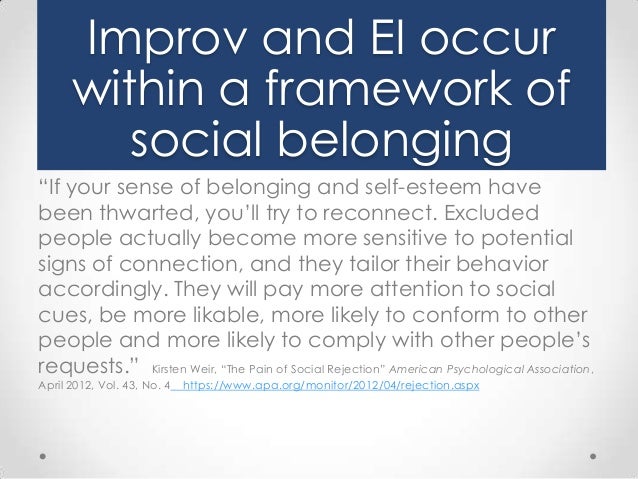 Improv and EI occur within a framework of social belonging

“If your sense of belonging and self-esteem have been thwarted, you’ll try to reconnect. Excluded people actually become more sensitive to potential signs of connection, and they tailor their behavior accordingly. They will pay more attention to social cues, be more likable, more likely to conform to other people and more likely to comply with other people’s requests.” Kirsten Weir, “The Pain of Social Rejection” American Psychological Association, April 2012, Vol. 43, No. 4 https://www.apa.org/monitor/2012/04/rejection.aspx